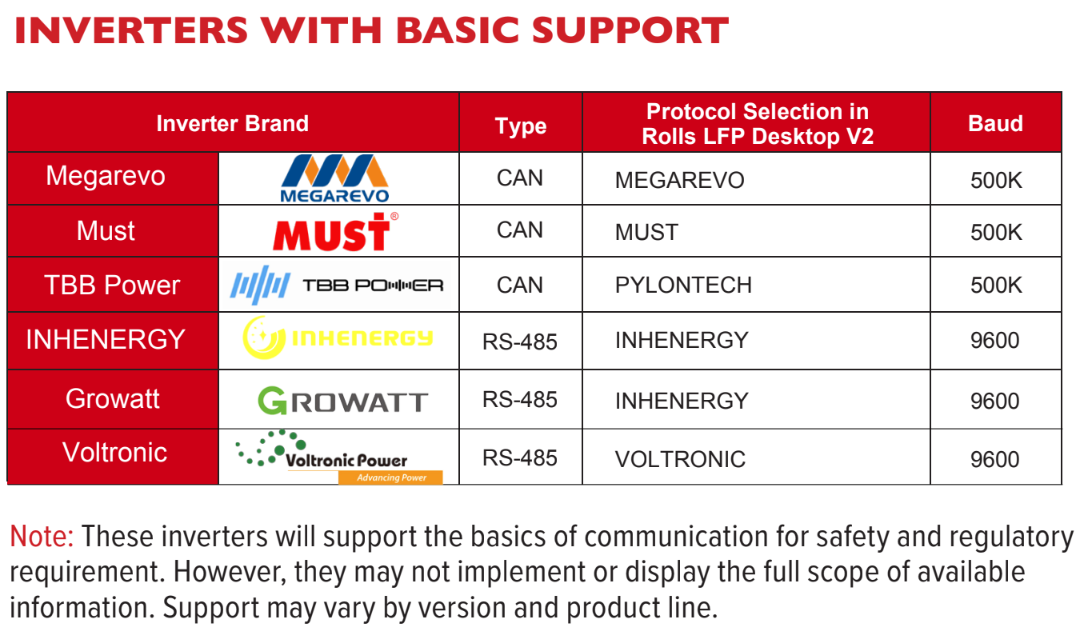 INVERTERS WITH BASIC SUPPORT

| Inverter Brand | | Type | Protocol Selection in Rolls LFP Desktop V2 | Baud |
|---|---|---|---|---|
| Megarevo | MEGAREVO | CAN | MEGAREVO | 500K |
| Must | MUST® | CAN | MUST | 500K |
| TBB Power | TBB POWER | CAN | PYLONTECH | 500K |
| INHENERGY | INHENERGY | RS-485 | INHENERGY | 9600 |
| Growatt | GROWATT | RS-485 | INHENERGY | 9600 |
| Voltronic | Voltronic Power Advancing Power | RS-485 | VOLTRONIC | 9600 |

Note: These inverters will support the basics of communication for safety and regulatory requirement. However, they may not implement or display the full scope of available information. Support may vary by version and product line.